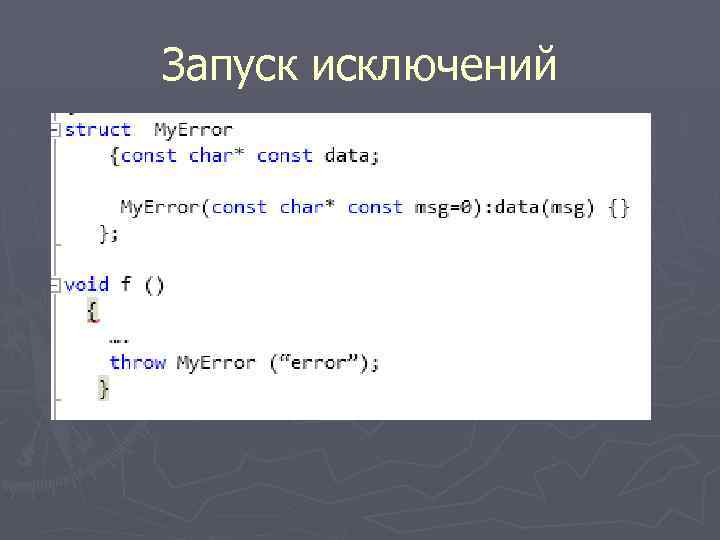 Запуск исключений

struct MyError
{const char* const data;

MyError(const char* const msg=0):data(msg) {}
};

void f ()
{
….
throw MyError (“error”);
}